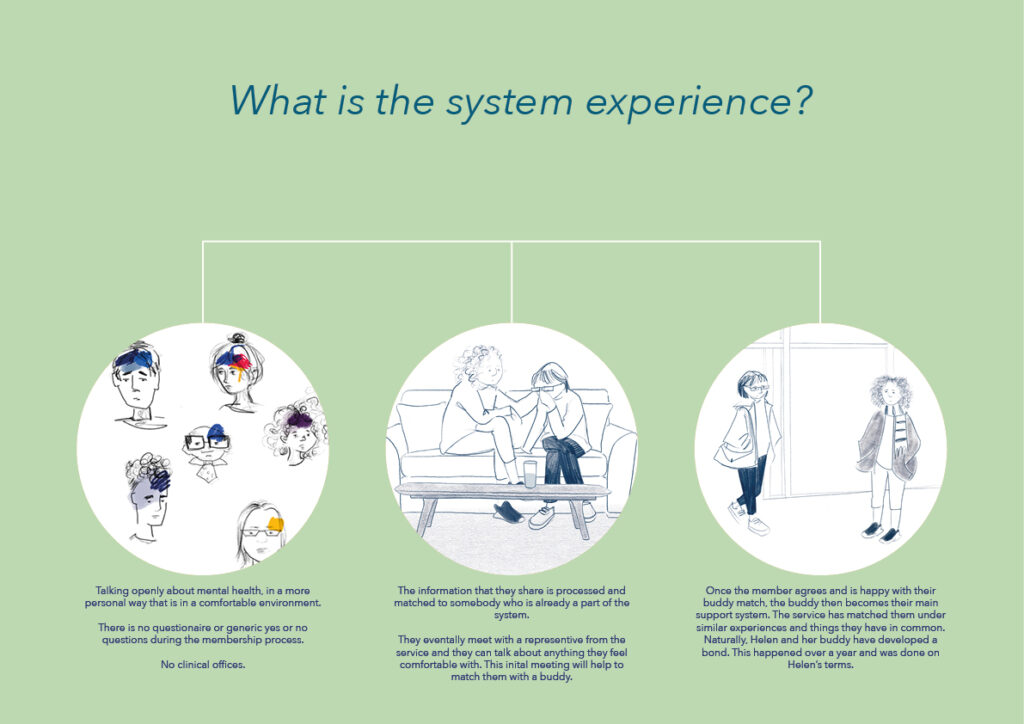 What is the system experience?

Talking openly about mental health, in a more personal way that is in a comfortable environment.

There is no questionaire or generic yes or no questions during the membership process.

No clinical offices.

The information that they share is processed and matched to somebody who is already a part of the system.

They eventally meet with a representive from the service and they can talk about anything they feel comfortable with. This inital meeting will help to match them with a buddy.

Once the member agrees and is happy with their buddy match, the buddy then becomes their main support system. The service has matched them under similar experiences and things they have in common. Naturally, Helen and her buddy have developed a bond. This happened over a year and was done on Helen's terms.